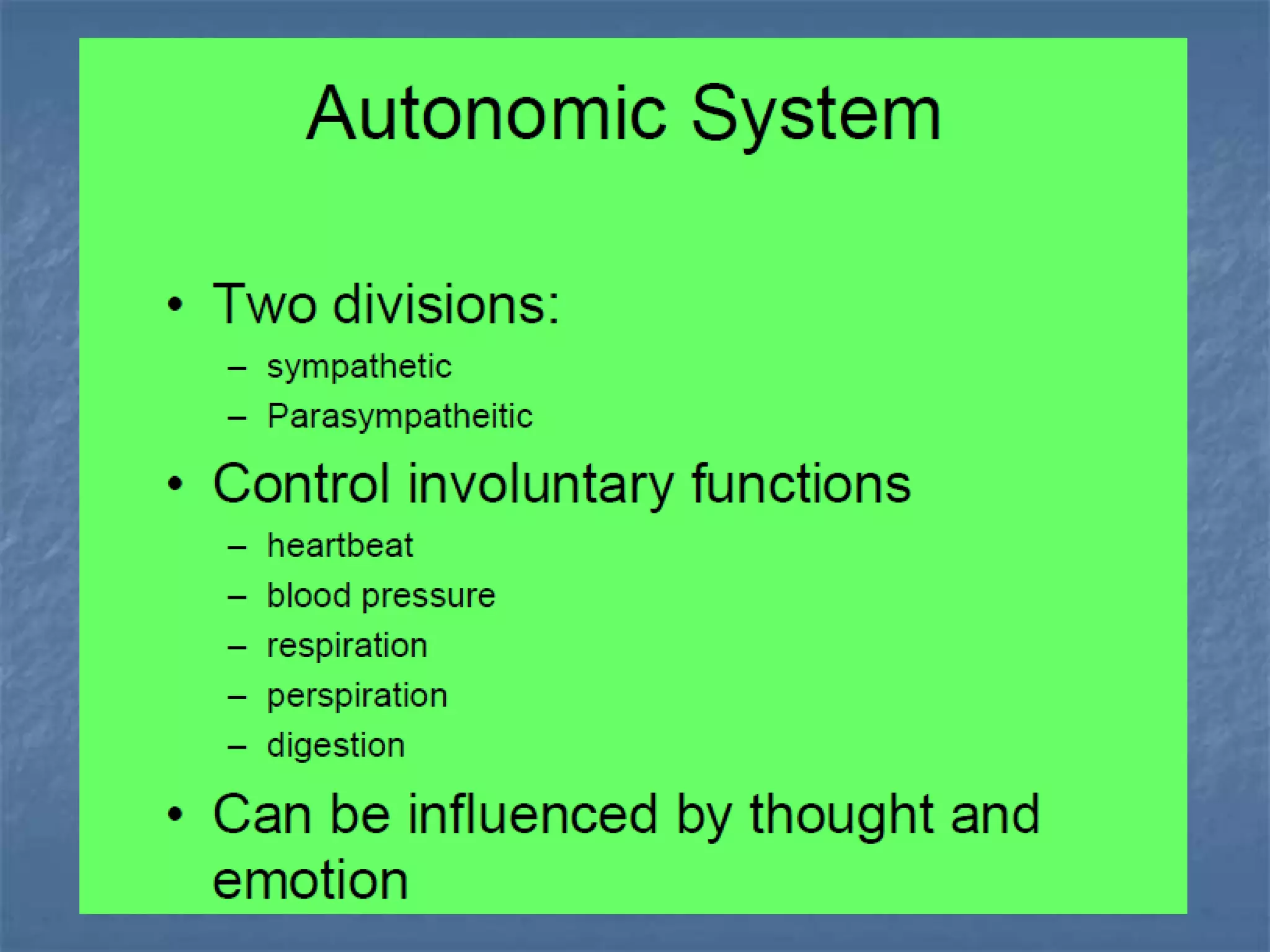 Autonomic System

• Two divisions:
– sympathetic
– Parasympatheitic

• Control involuntary functions
– heartbeat
– blood pressure
– respiration
– perspiration
– digestion

• Can be influenced by thought and emotion